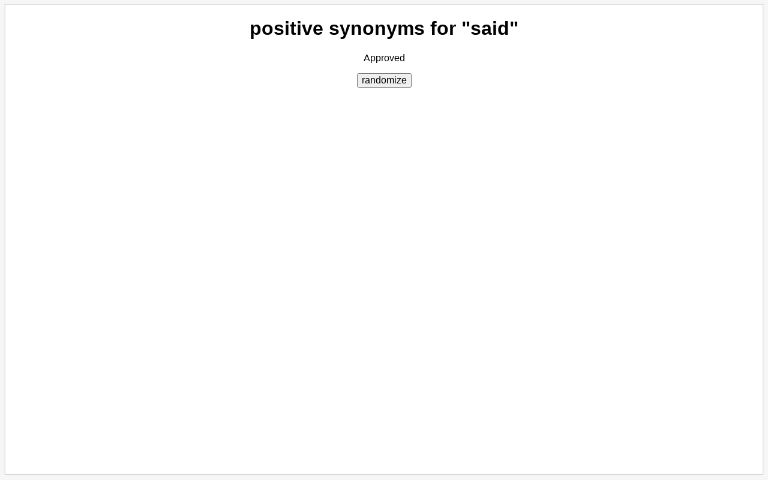 positive synonyms for "said"

Approved

randomize